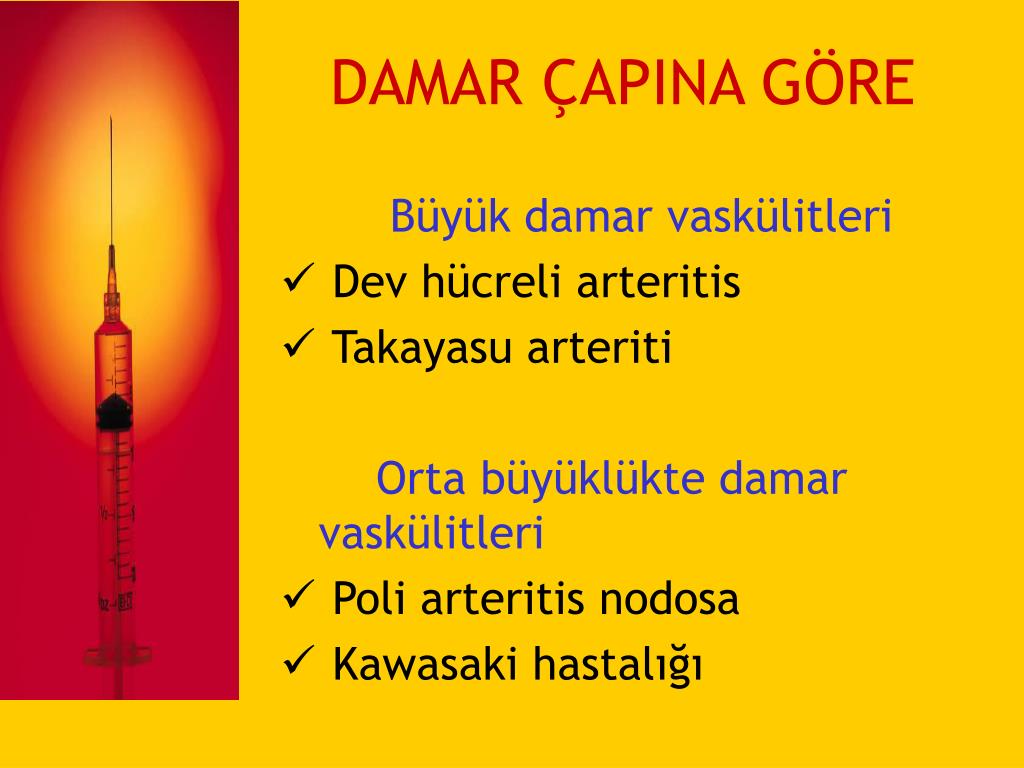 DAMAR ÇAPINA GÖRE

Büyük damar vaskülitleri

✓ Dev hücreli arteritis
✓ Takayasu arteriti

Orta büyüklükte damar vaskülitleri

✓ Poli arteritis nodosa
✓ Kawasaki hastalığı